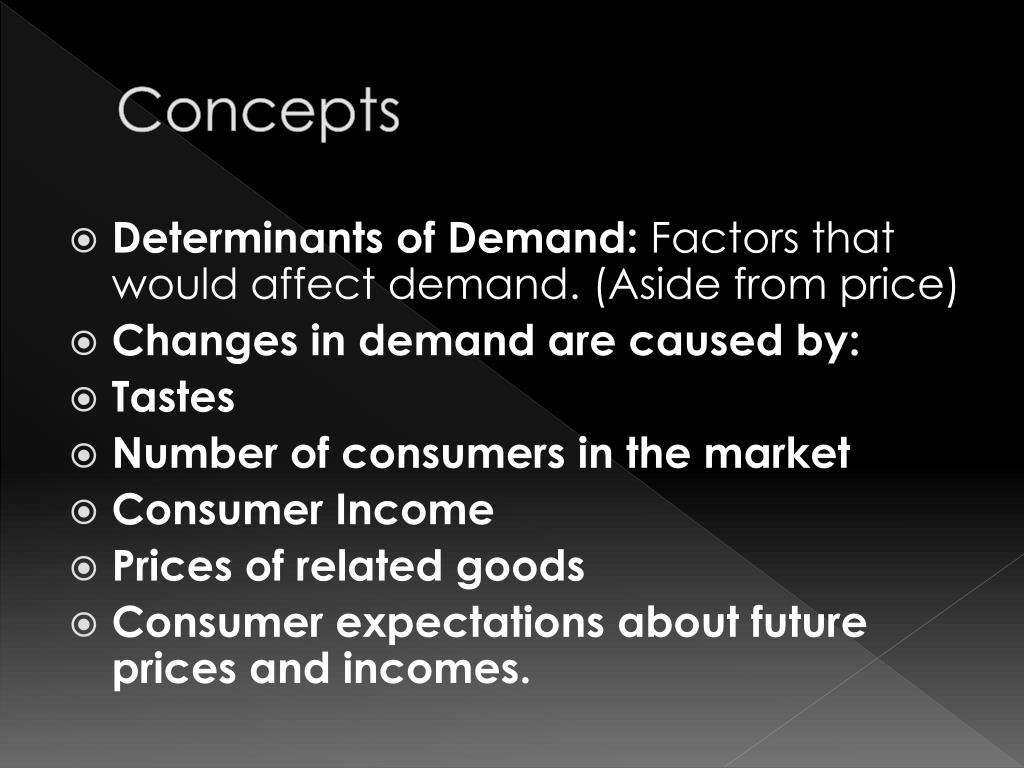 Concepts

Determinants of Demand: Factors that would affect demand. (Aside from price)
Changes in demand are caused by:
Tastes
Number of consumers in the market
Consumer Income
Prices of related goods
Consumer expectations about future prices and incomes.